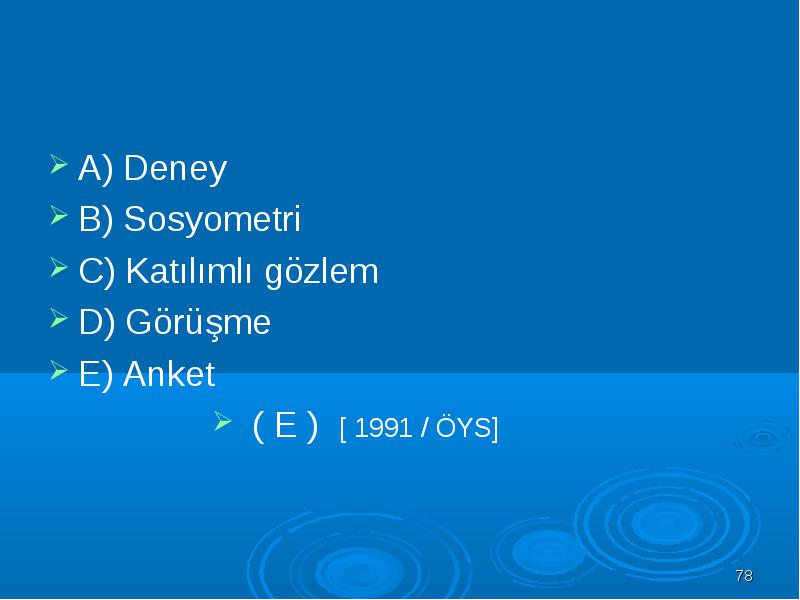 A) Deney
B) Sosyometri
C) Katılımlı gözlem
D) Görüşme
E) Anket
( E ) [ 1991 / ÖYS]

78